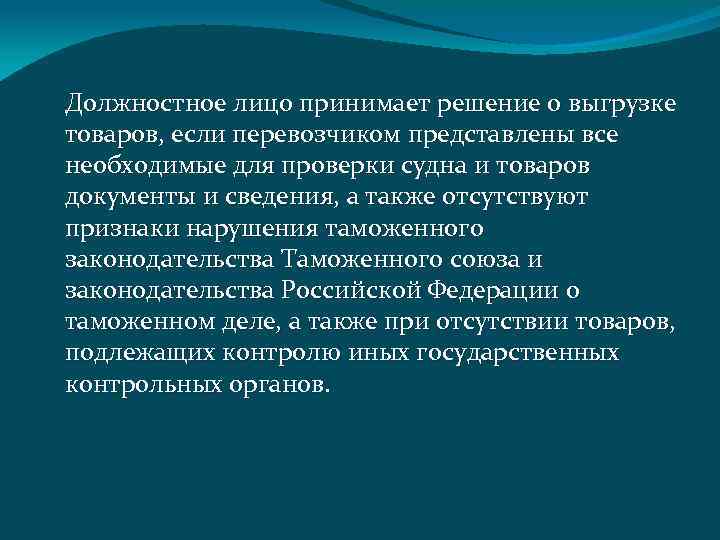 Должностное лицо принимает решение о выгрузке товаров, если перевозчиком представлены все необходимые для проверки судна и товаров документы и сведения, а также отсутствуют признаки нарушения таможенного законодательства Таможенного союза и законодательства Российской Федерации о таможенном деле, а также при отсутствии товаров, подлежащих контролю иных государственных контрольных органов.